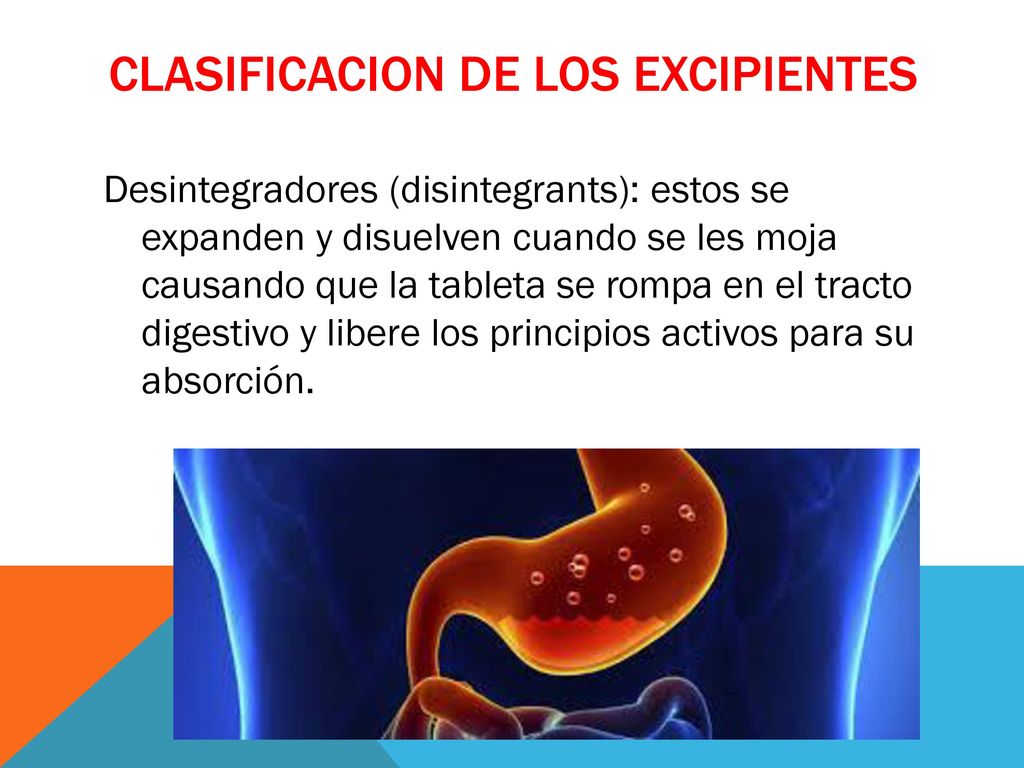 CLASIFICACION DE LOS EXCIPIENTES

Desintegradores (disintegrants): estos se expanden y disuelven cuando se les moja causando que la tableta se rompa en el tracto digestivo y libere los principios activos para su absorción.